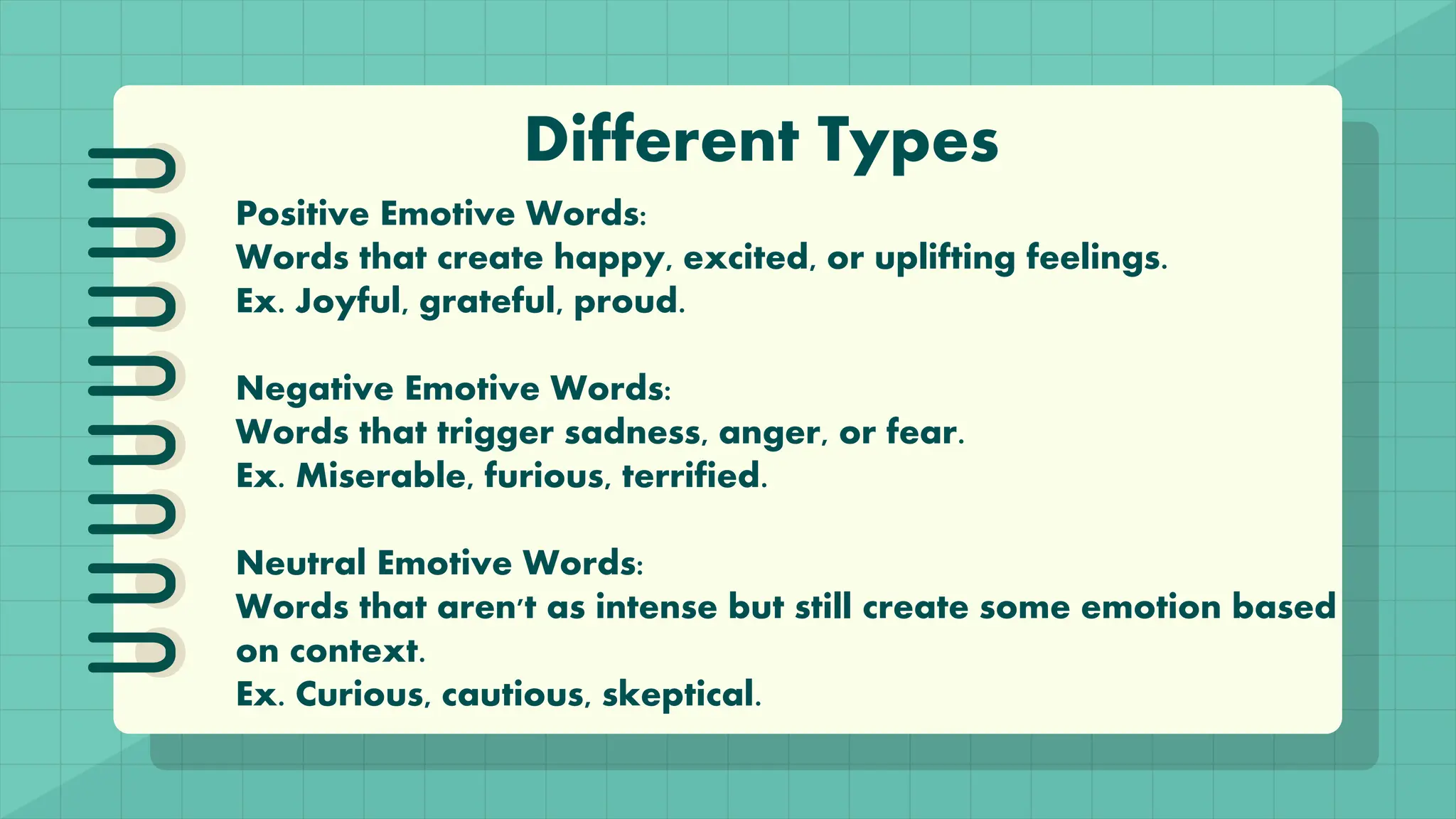 Different Types

Positive Emotive Words:
Words that create happy, excited, or uplifting feelings.
Ex. Joyful, grateful, proud.

Negative Emotive Words:
Words that trigger sadness, anger, or fear.
Ex. Miserable, furious, terrified.

Neutral Emotive Words:
Words that aren't as intense but still create some emotion based on context.
Ex. Curious, cautious, skeptical.